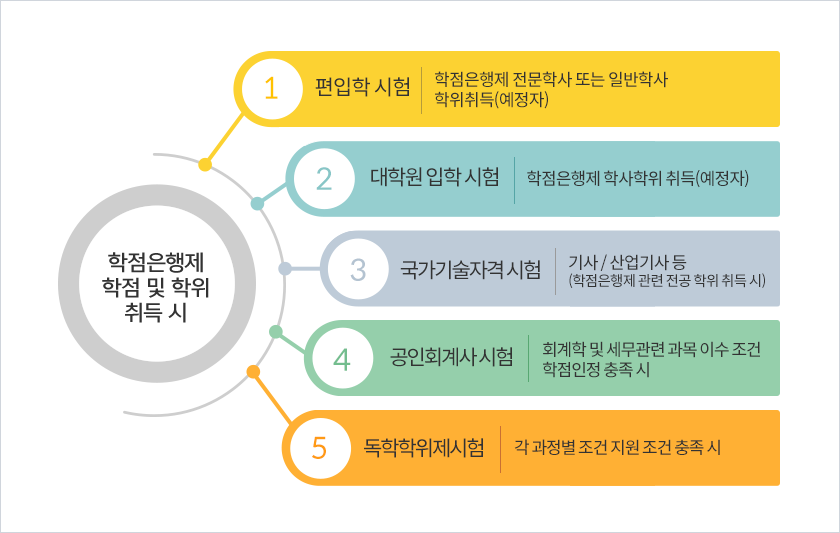 학점은행제
학점 및 학위
취득 시

1 편입학 시험
학점은행제 전문학사 또는 일반학사 학위취득(예정자)

2 대학원 입학 시험
학점은행제 학사학위 취득(예정자)

3 국가기술자격 시험
기사 / 산업기사 등
(학점은행제 관련 전공 학위 취득 시)

4 공인회계사 시험
회계학 및 세무관련 과목 이수 조건
학점인정 충족 시

5 독학학위제시험
각 과정별 조건 지원 조건 충족 시